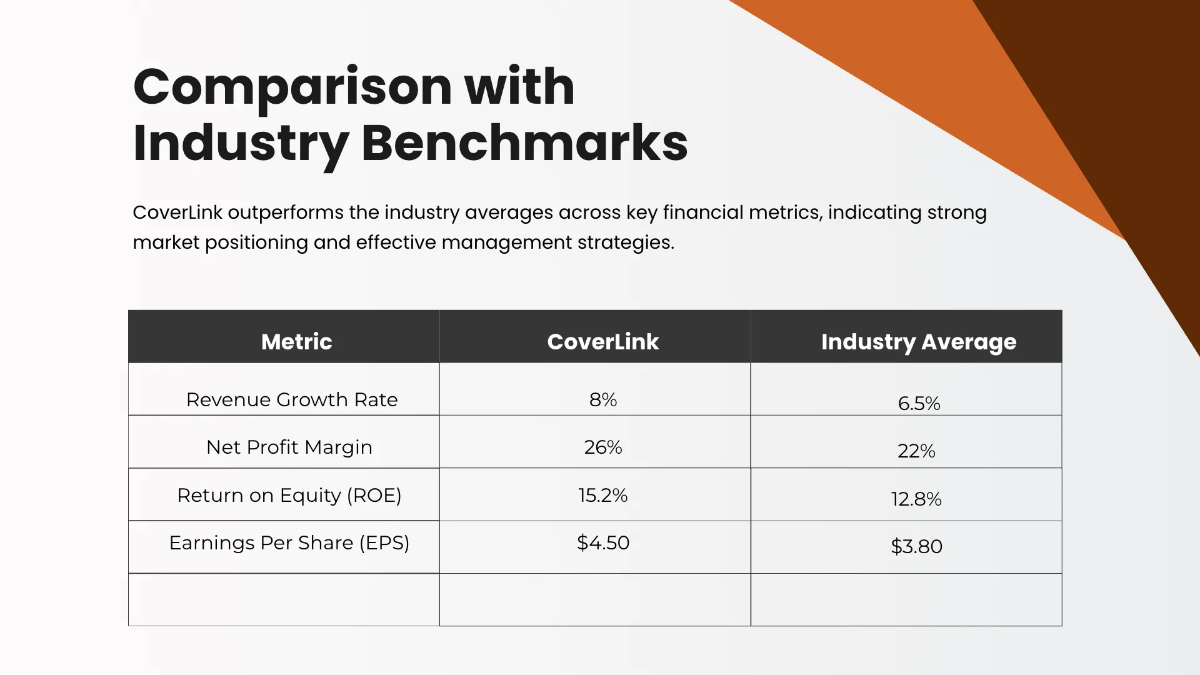 Comparison with Industry Benchmarks

CoverLink outperforms the industry averages across key financial metrics, indicating strong market positioning and effective management strategies.

| Metric | CoverLink | Industry Average |
|---|---|---|
| Revenue Growth Rate | 8% | 6.5% |
| Net Profit Margin | 26% | 22% |
| Return on Equity (ROE) | 15.2% | 12.8% |
| Earnings Per Share (EPS) | \$4.50 | \$3.80 |
| | | |